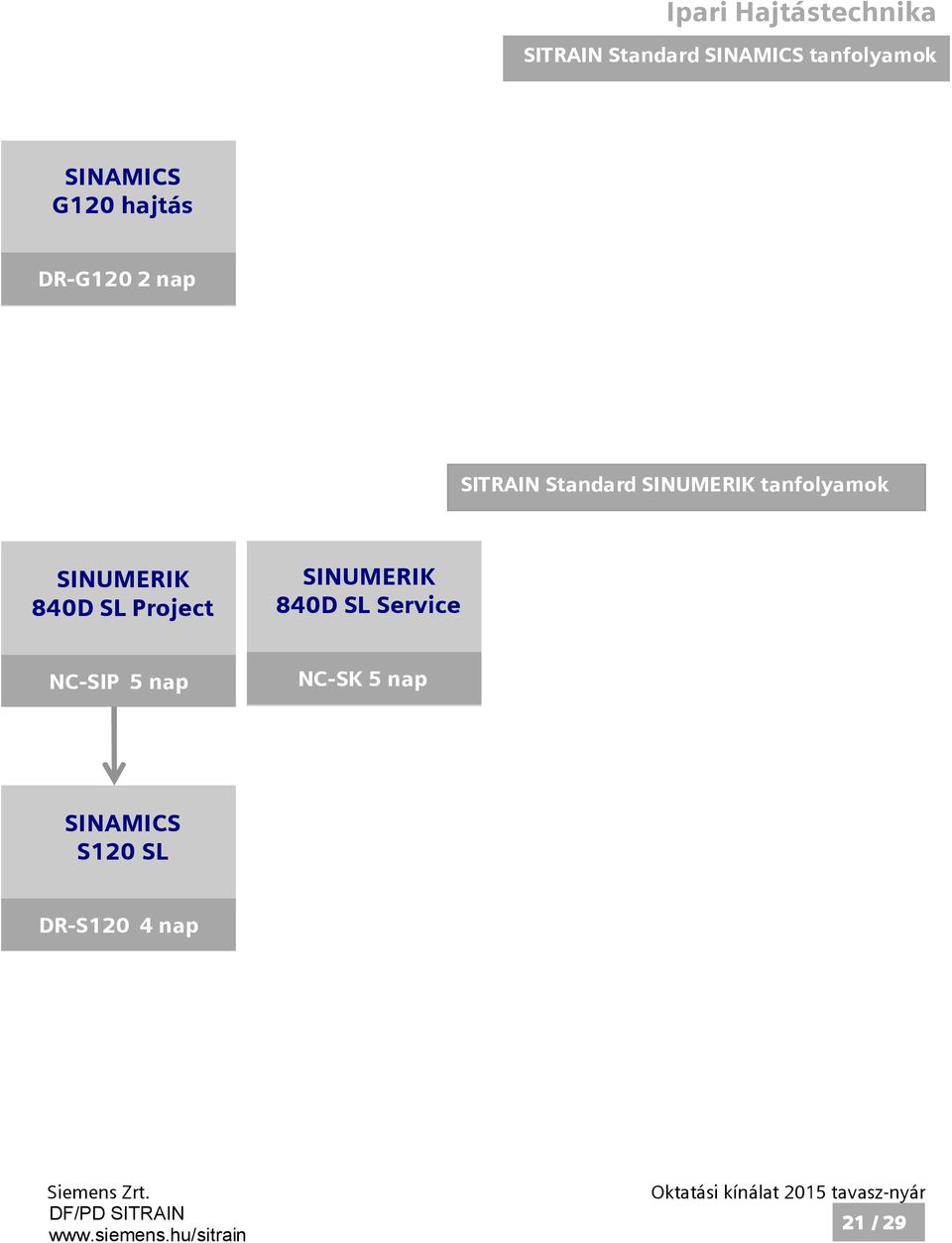 Ipari Hajtástechnika

SITRAIN Standard SINAMICS tanfolyamok

SINAMICS G120 hajtás

DR-G120 2 nap

SITRAIN Standard SINUMERIK tanfolyamok

SINUMERIK 840D SL Project

NC-SIP 5 nap

SINUMERIK 840D SL Service

NC-SK 5 nap

SINAMICS S120 SL

DR-S120 4 nap

Siemens Zrt.
DF/PD SITRAIN
www.siemens.hu/sitrain

Oktatási kínálat 2015 tavasz-nyár

21 / 29